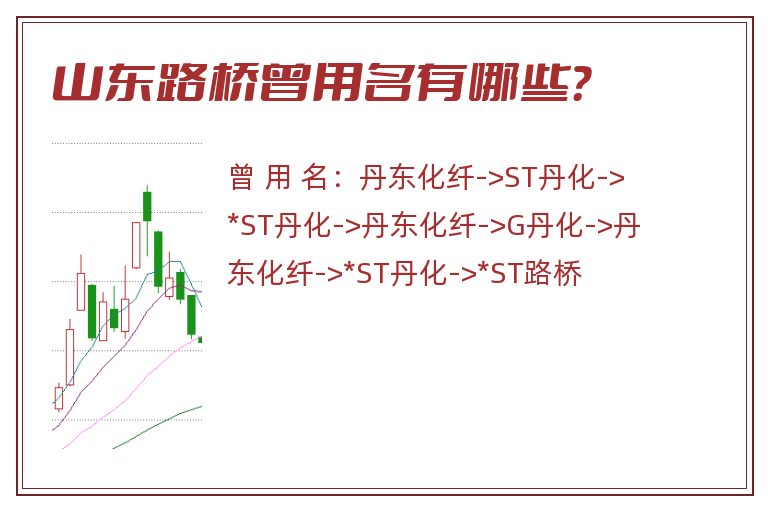 山东路桥曾用名有哪些?

曾 用 名：丹东化纤->ST丹化->*ST丹化->丹东化纤->G丹化->丹东化纤->*ST丹化->*ST路桥